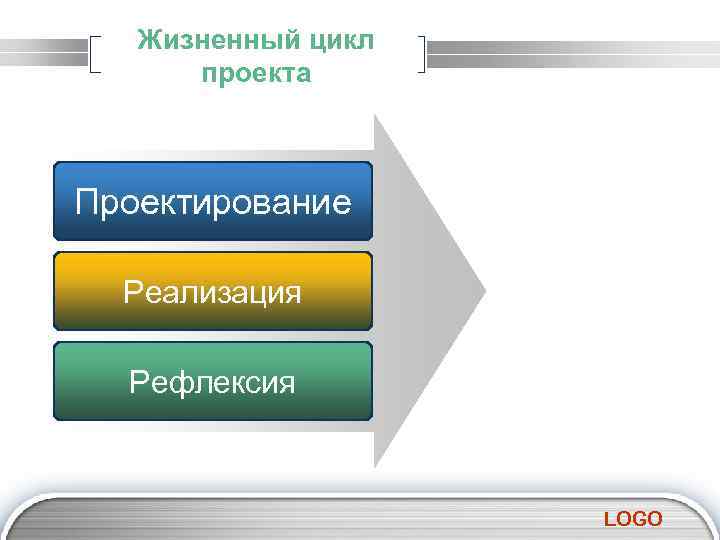 Жизненный цикл проекта

Проектирование

Реализация

Рефлексия

LOGO